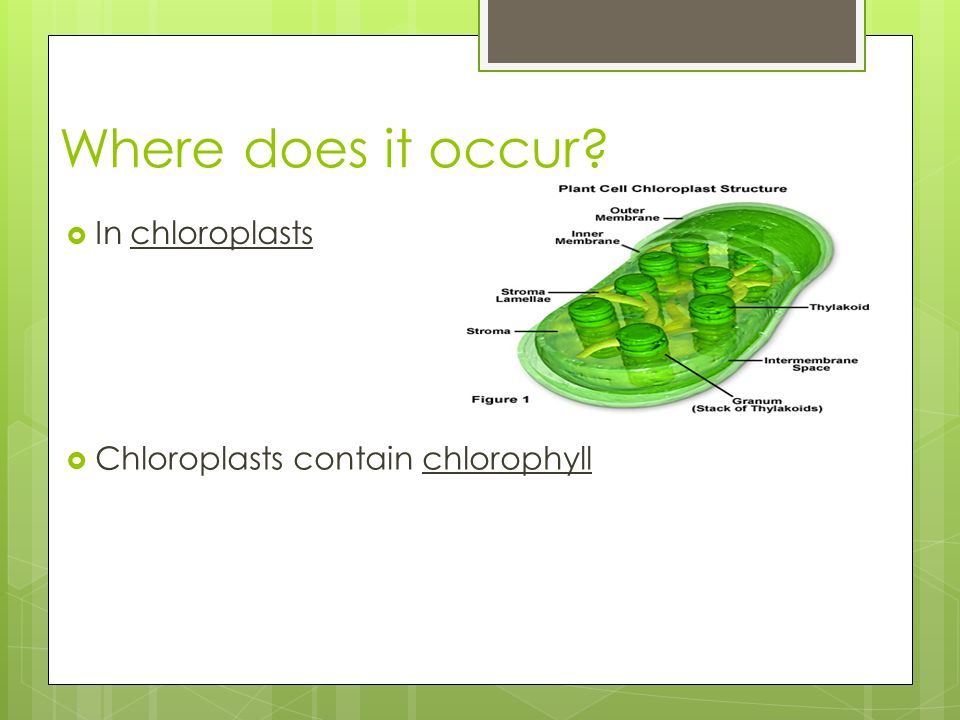 Where does it occur?

In chloroplasts

Plant Cell Chloroplast Structure

Outer Membrane

Inner Membrane

Stroma Lamellae

Stroma

Thylakoid

Intermembrane Space

Granum (Stack of Thylakoids)

Figure 1

Chloroplasts contain chlorophyll